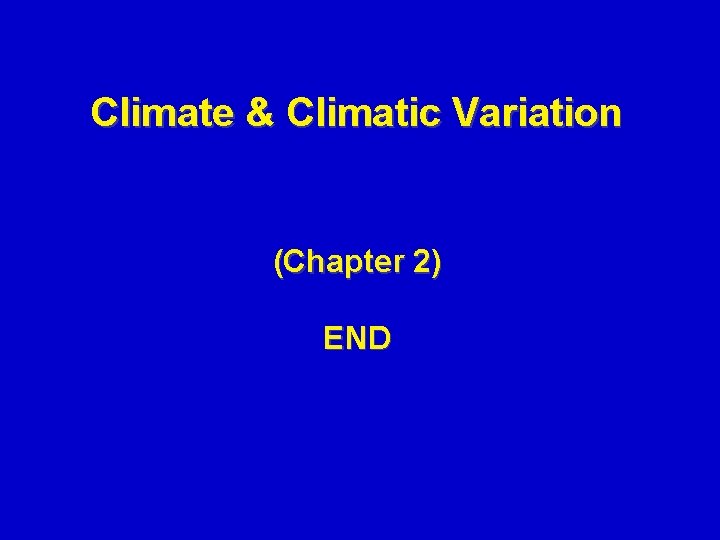 Climate & Climatic Variation

(Chapter 2)

END